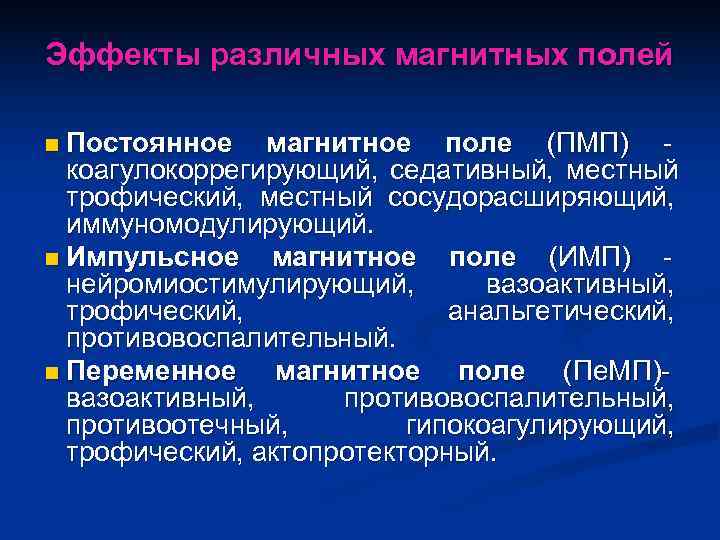 Эффекты различных магнитных полей

■ Постоянное магнитное поле (ПМП) - коагулокоррегирующий, седативный, местный трофический, местный сосудорасширяющий, иммуномодулирующий.

■ Импульсное магнитное поле (ИМП) - нейромиостимулирующий, вазоактивный, трофический, анальгетический, противовоспалительный.

■ Переменное магнитное поле (ПеМП)- вазоактивный, противовоспалительный, противоотечный, гипокоагулирующий, трофический, актопротекторный.